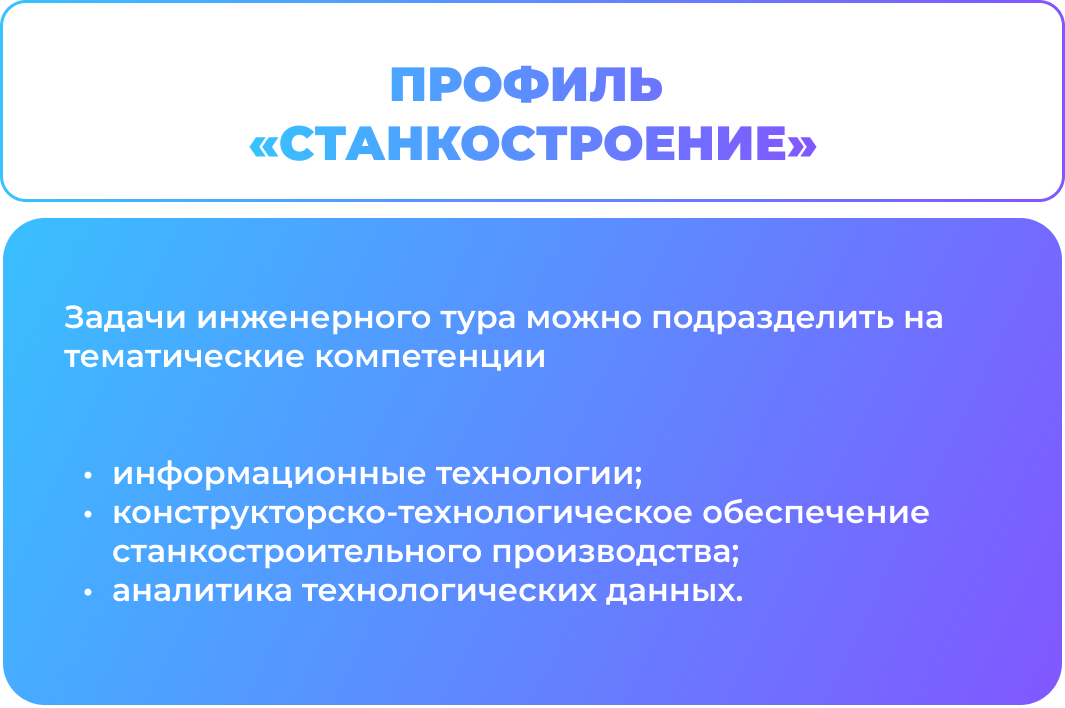 ПРОФИЛЬ «СТАНКОСТРОЕНИЕ»

Задачи инженерного тура можно подразделить на тематические компетенции

• информационные технологии;
• конструкторско-технологическое обеспечение станкостроительного производства;
• аналитика технологических данных.